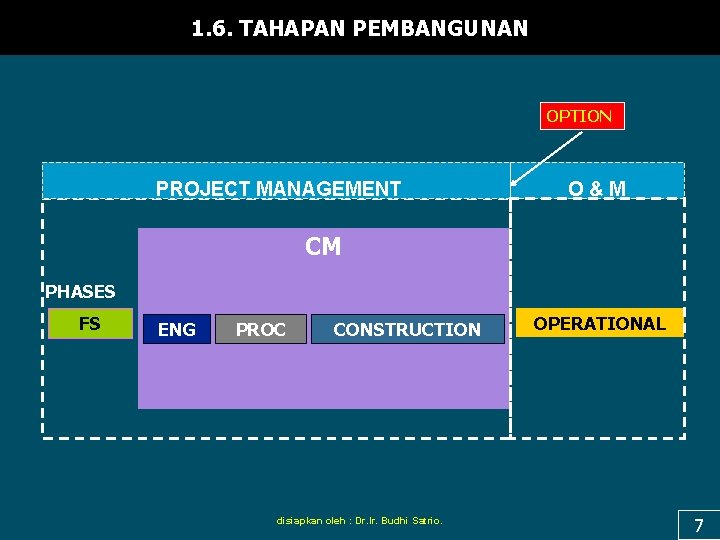 1.6. TAHAPAN PEMBANGUNAN

OPTION

PROJECT MANAGEMENT

O & M

CM

PHASES

FS

ENG

PROC

CONSTRUCTION

OPERATIONAL

disiapkan oleh : Dr.Ir. Budhi Satrio.

7